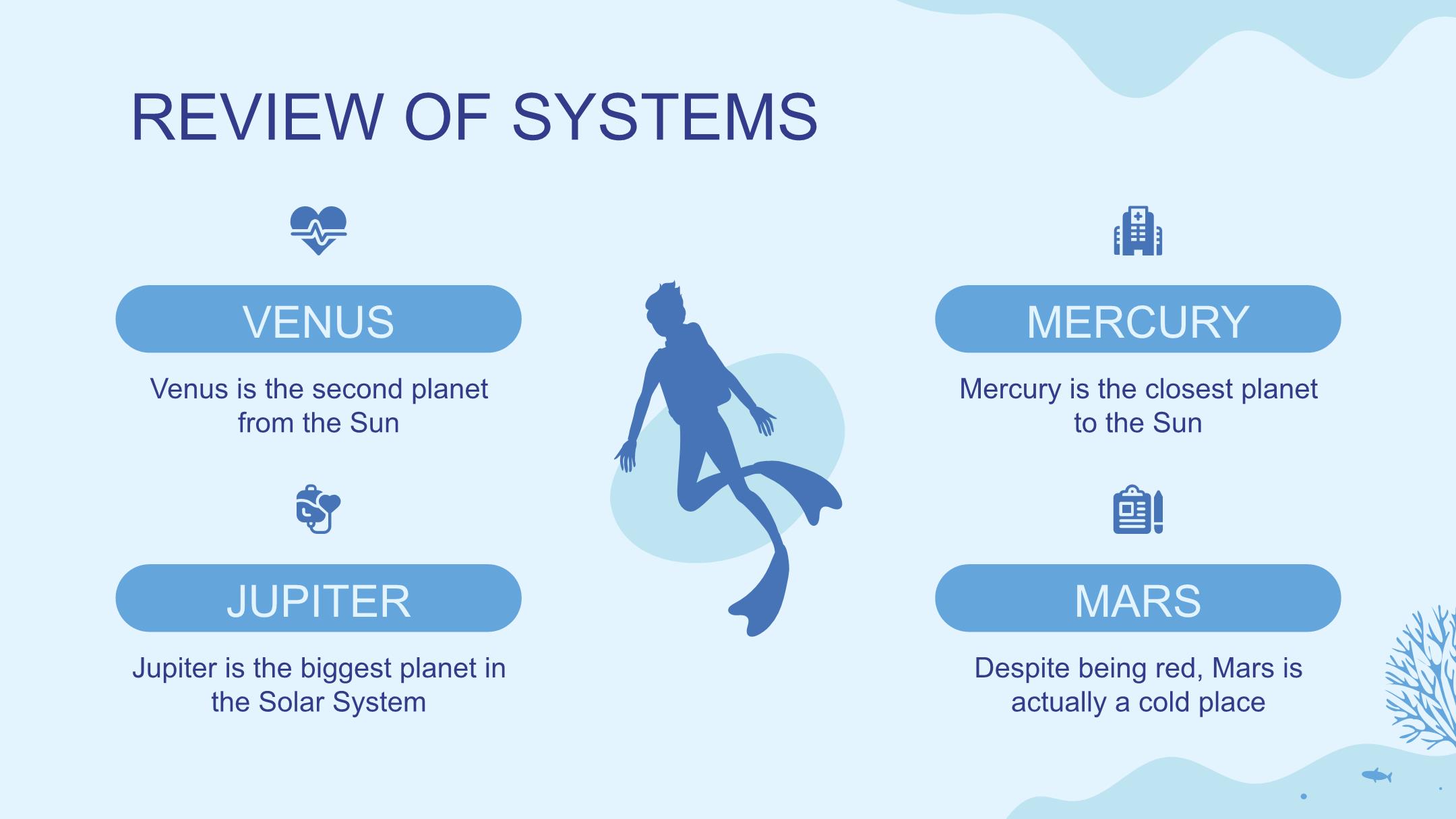 REVIEW OF SYSTEMS

VENUS

Venus is the second planet from the Sun

JUPITER

Jupiter is the biggest planet in the Solar System

MERCURY

Mercury is the closest planet to the Sun

MARS

Despite being red, Mars is actually a cold place